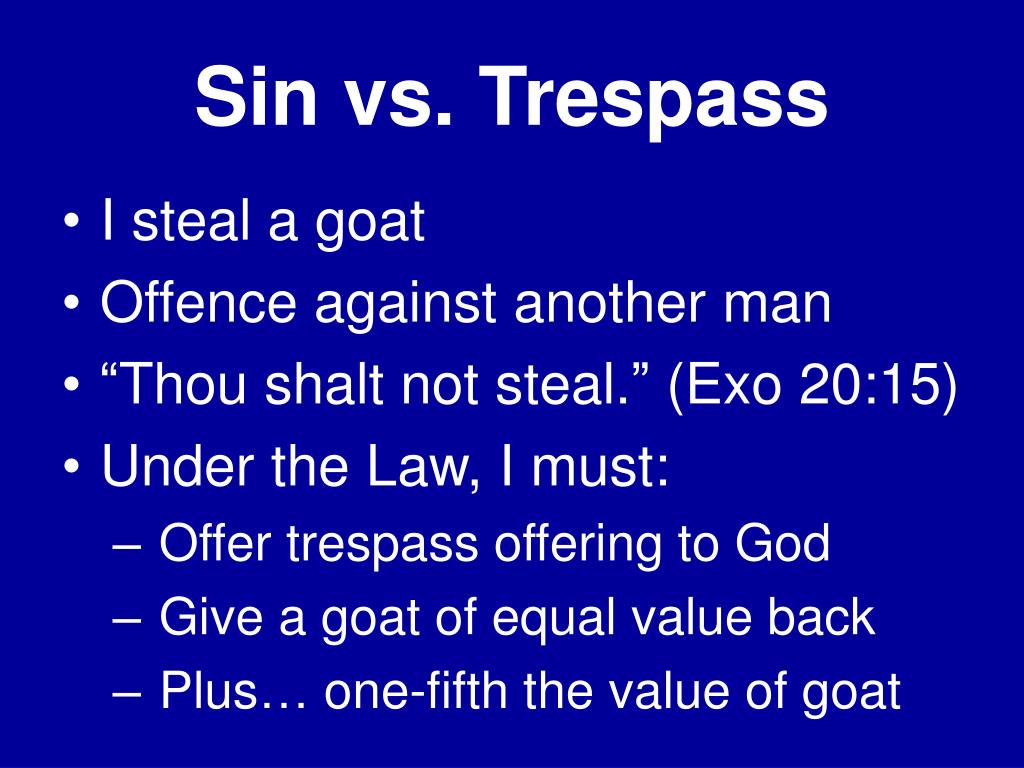 Sin vs. Trespass

• I steal a goat
• Offence against another man
• “Thou shalt not steal.” (Exo 20:15)
• Under the Law, I must:
– Offer trespass offering to God
– Give a goat of equal value back
– Plus… one-fifth the value of goat